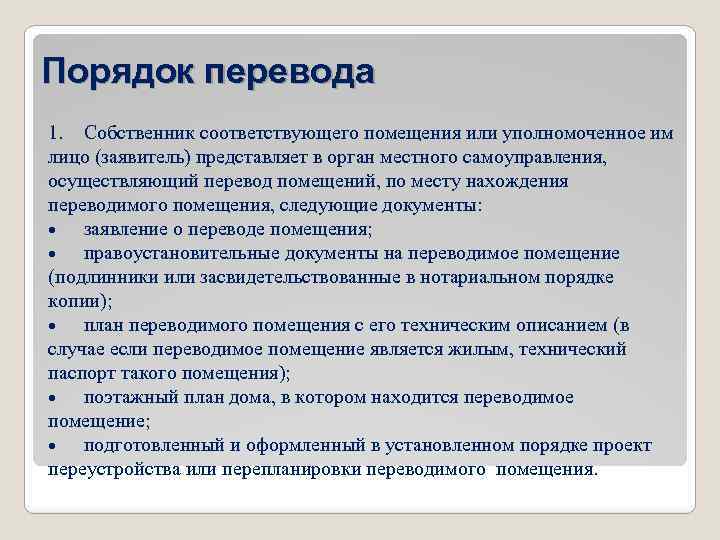 Порядок перевода

1. Собственник соответствующего помещения или уполномоченное им лицо (заявитель) представляет в орган местного самоуправления, осуществляющий перевод помещений, по месту нахождения переводимого помещения, следующие документы:
• заявление о переводе помещения;
• правоустановительные документы на переводимое помещение (подлинники или засвидетельствованные в нотариальном порядке копии);
• план переводимого помещения с его техническим описанием (в случае если переводимое помещение является жилым, технический паспорт такого помещения);
• поэтажный план дома, в котором находится переводимое помещение;
• подготовленный и оформленный в установленном порядке проект переустройства или перепланировки переводимого помещения.